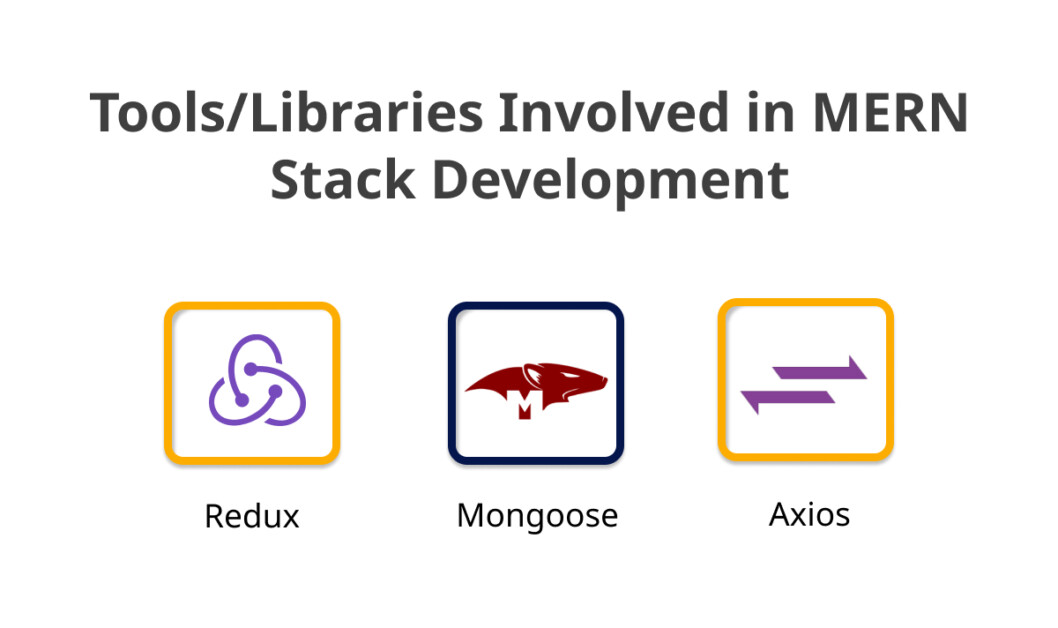 Tools/Libraries Involved in MERN Stack Development

M

Redux

Mongoose

Axios